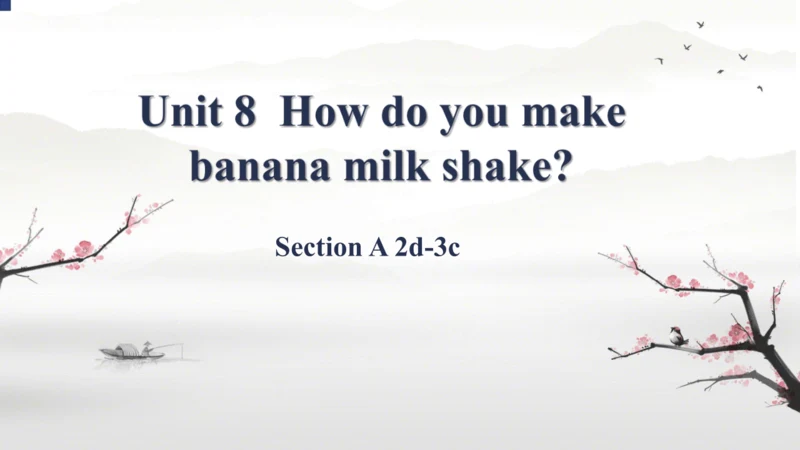 Unit 8 How do you make banana milk shake?

Section A 2d-3c